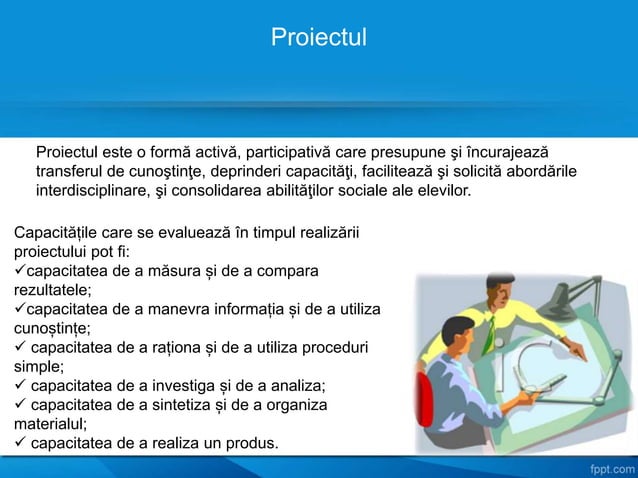 Proiectul

Proiectul este o formă activă, participativă care presupune şi încurajează transferul de cunoştinţe, deprinderi capacităţi, facilitează şi solicită abordările interdisciplinare, şi consolidarea abilităţilor sociale ale elevilor.

Capacitățile care se evaluează în timpul realizării proiectului pot fi:
✓capacitatea de a măsura și de a compara rezultatele;
✓capacitatea de a manevra informația și de a utiliza cunoștințe;
✓ capacitatea de a raționa și de a utiliza proceduri simple;
✓ capacitatea de a investiga și de a analiza;
✓ capacitatea de a sintetiza și de a organiza materialul;
✓ capacitatea de a realiza un produs.

fppt.com